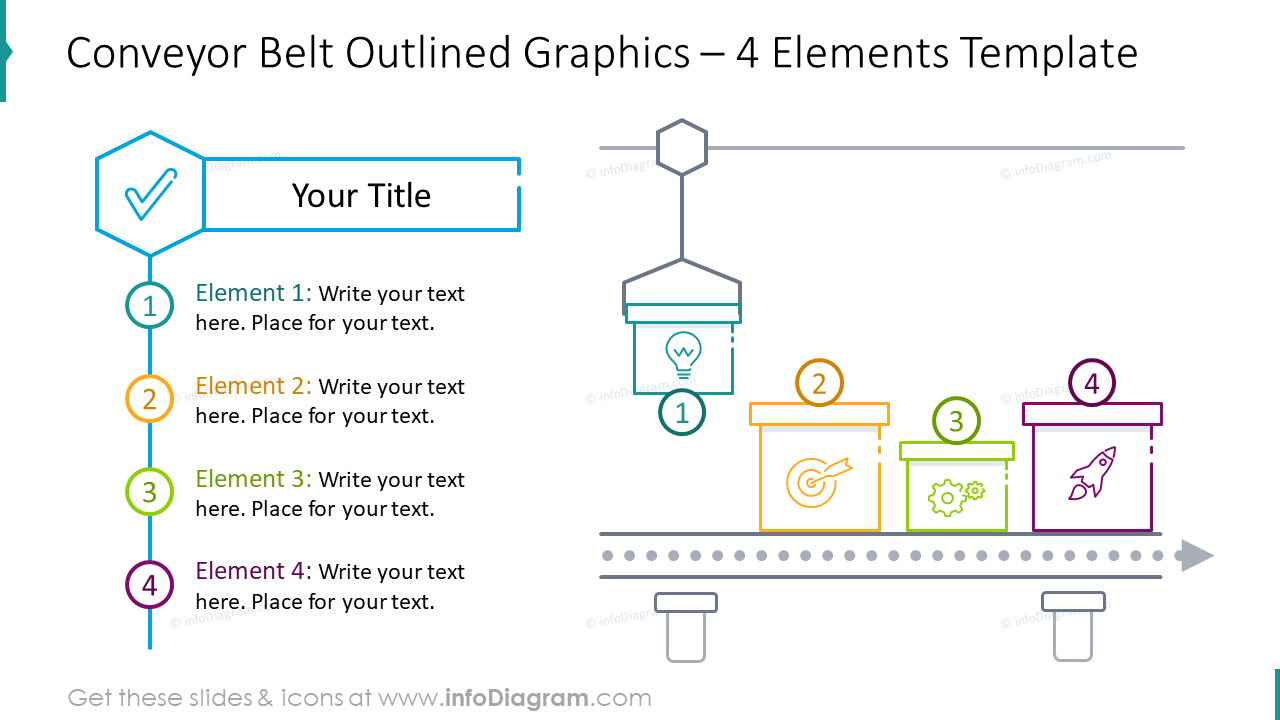 Conveyor Belt Outlined Graphics – 4 Elements Template

Your Title

1
Element 1: Write your text here. Place for your text.

2
Element 2: Write your text here. Place for your text.

3
Element 3: Write your text here. Place for your text.

4
Element 4: Write your text here. Place for your text.

1
2
3
4

© infoDiagram.com

Get these slides & icons at www.infoDiagram.com